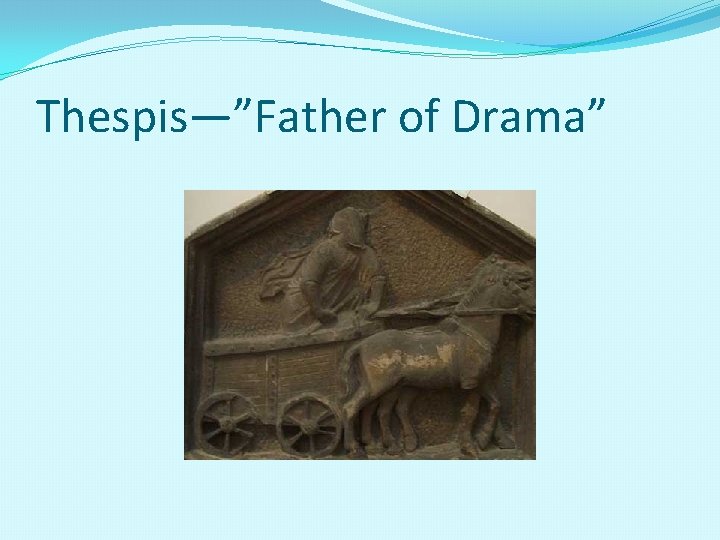 Thespis—”Father of Drama”